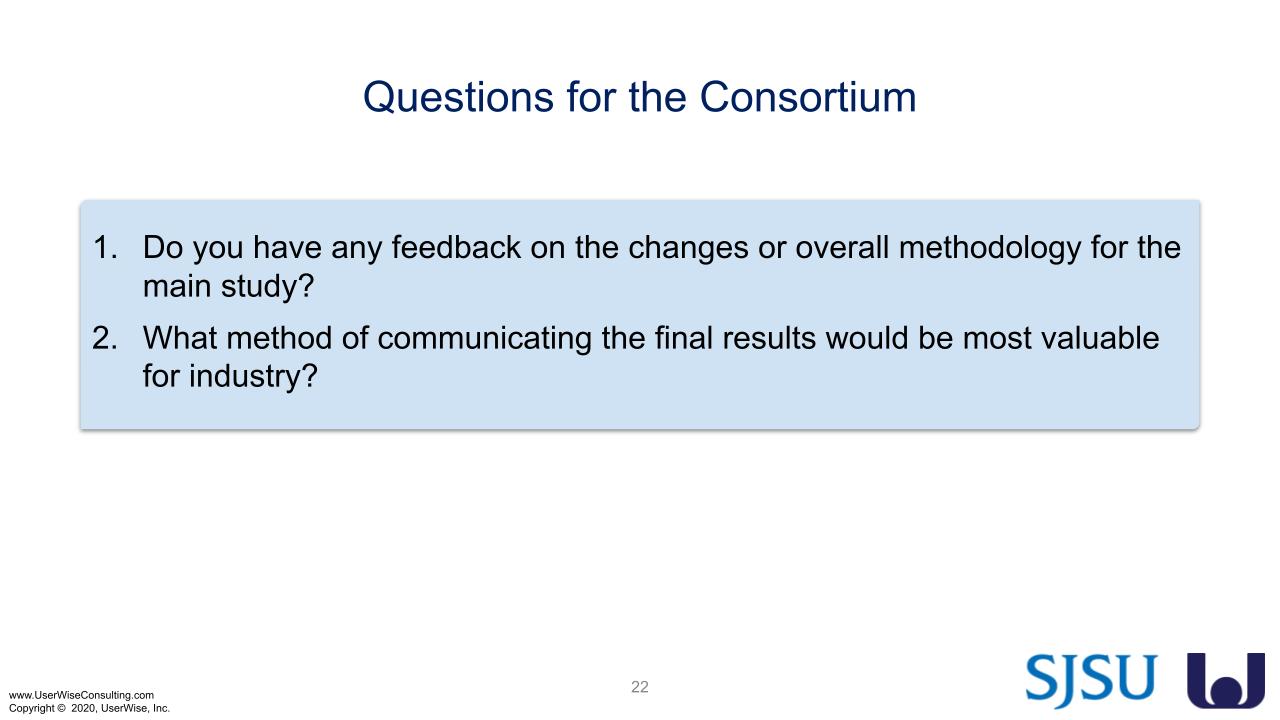 Questions for the Consortium

1. Do you have any feedback on the changes or overall methodology for the main study?
2. What method of communicating the final results would be most valuable for industry?

www.UserWiseConsulting.com
Copyright © 2020, UserWise, Inc.

22

SJSU